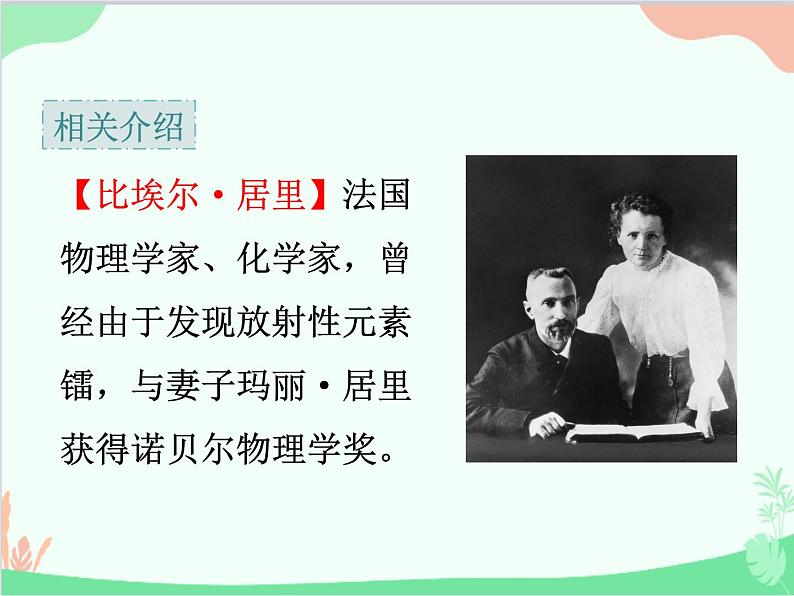 相关介绍

【比埃尔·居里】法国物理学家、化学家，曾经由于发现放射性元素镭，与妻子玛丽·居里获得诺贝尔物理学奖。